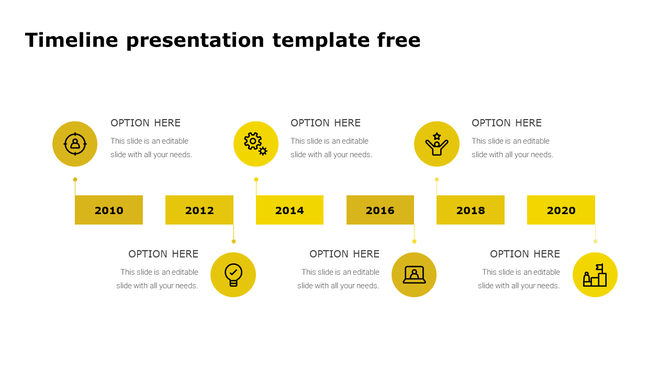 Timeline presentation template free

OPTION HERE
This slide is an editable slide with all your needs.

OPTION HERE
This slide is an editable slide with all your needs.

OPTION HERE
This slide is an editable slide with all your needs.

2010

2012

2014

2016

2018

2020

OPTION HERE
This slide is an editable slide with all your needs.

OPTION HERE
This slide is an editable slide with all your needs.

OPTION HERE
This slide is an editable slide with all your needs.